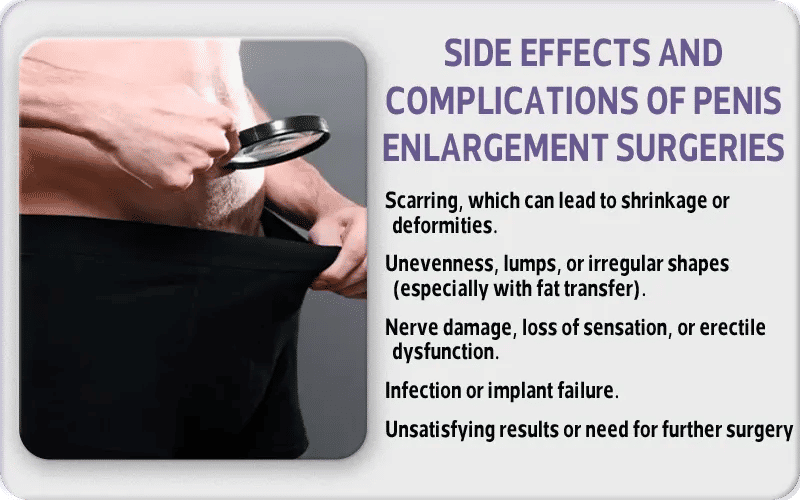 SIDE EFFECTS AND COMPLICATIONS OF PENIS ENLARGEMENT SURGERIES

Scarring, which can lead to shrinkage or deformities.

Unevenness, lumps, or irregular shapes (especially with fat transfer).

Nerve damage, loss of sensation, or erectile dysfunction.

Infection or implant failure.

Unsatisfying results or need for further surgery